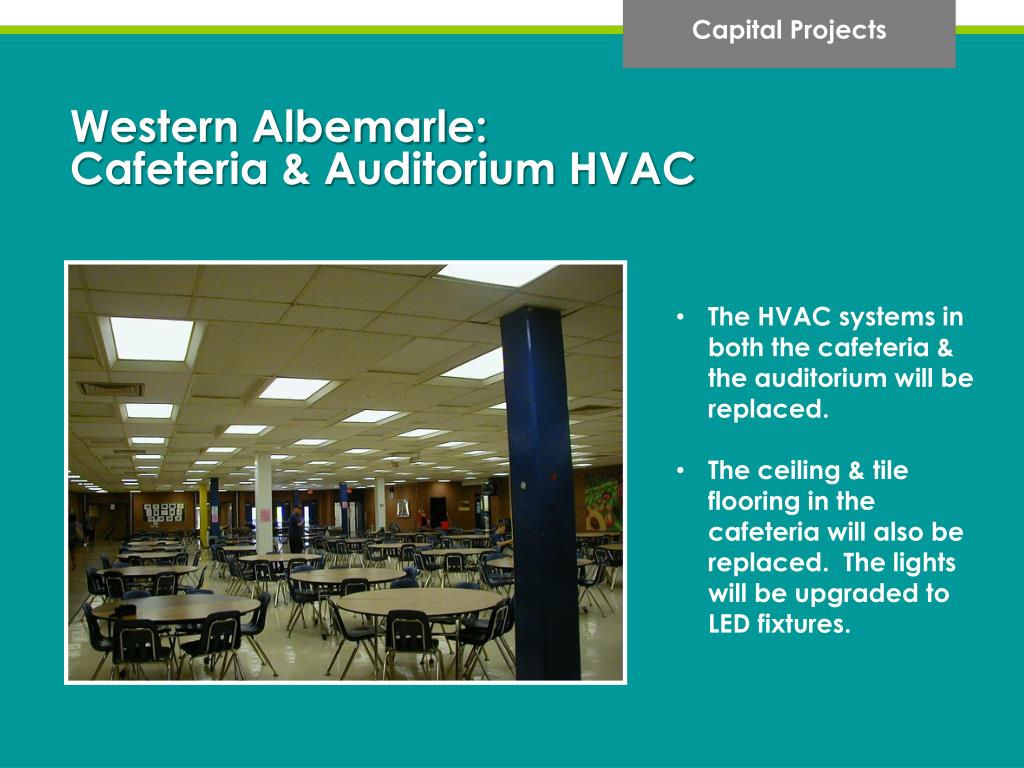 Capital Projects

Western Albemarle:
Cafeteria & Auditorium HVAC

• The HVAC systems in both the cafeteria & the auditorium will be replaced.

• The ceiling & tile flooring in the cafeteria will also be replaced. The lights will be upgraded to LED fixtures.